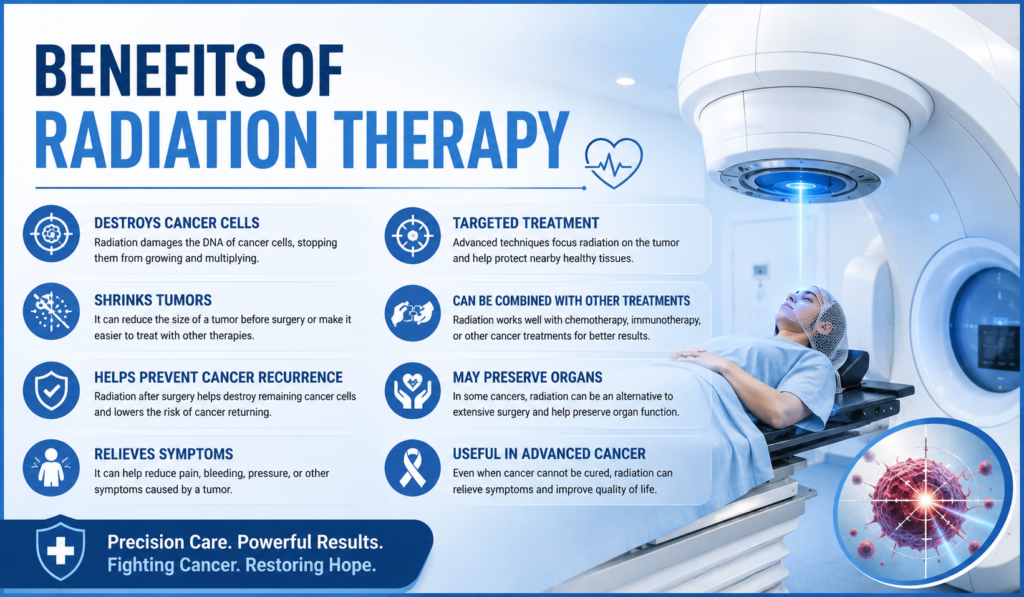 BENEFITS OF RADIATION THERAPY

DESTROYS CANCER CELLS
Radiation damages the DNA of cancer cells, stopping them from growing and multiplying.

SHRINKS TUMORS
It can reduce the size of a tumor before surgery or make it easier to treat with other therapies.

HELPS PREVENT CANCER RECURRENCE
Radiation after surgery helps destroy remaining cancer cells and lowers the risk of cancer returning.

RELIEVES SYMPTOMS
It can help reduce pain, bleeding, pressure, or other symptoms caused by a tumor.

TARGETED TREATMENT
Advanced techniques focus radiation on the tumor and help protect nearby healthy tissues.

CAN BE COMBINED WITH OTHER TREATMENTS
Radiation works well with chemotherapy, immunotherapy, or other cancer treatments for better results.

MAY PRESERVE ORGANS
In some cancers, radiation can be an alternative to extensive surgery and help preserve organ function.

USEFUL IN ADVANCED CANCER
Even when cancer cannot be cured, radiation can relieve symptoms and improve quality of life.

Precision Care. Powerful Results.
Fighting Cancer. Restoring Hope.